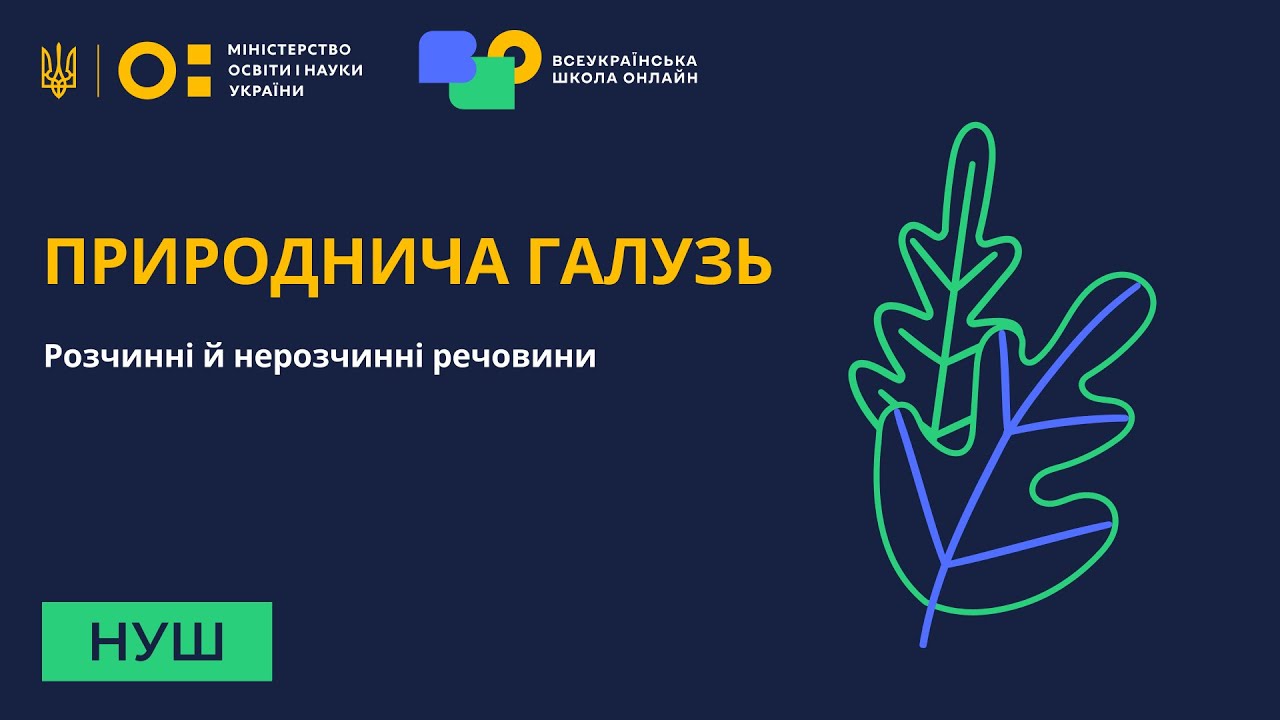 МІНІСТЕРСТВО ОСВІТИ І НАУКИ УКРАЇНИ

ВСЕУКРАЇНСЬКА ШКОЛА ОНЛАЙН

ПРИРОДНИЧА ГАЛУЗЬ

Розчинні й нерозчинні речовини

НУШ